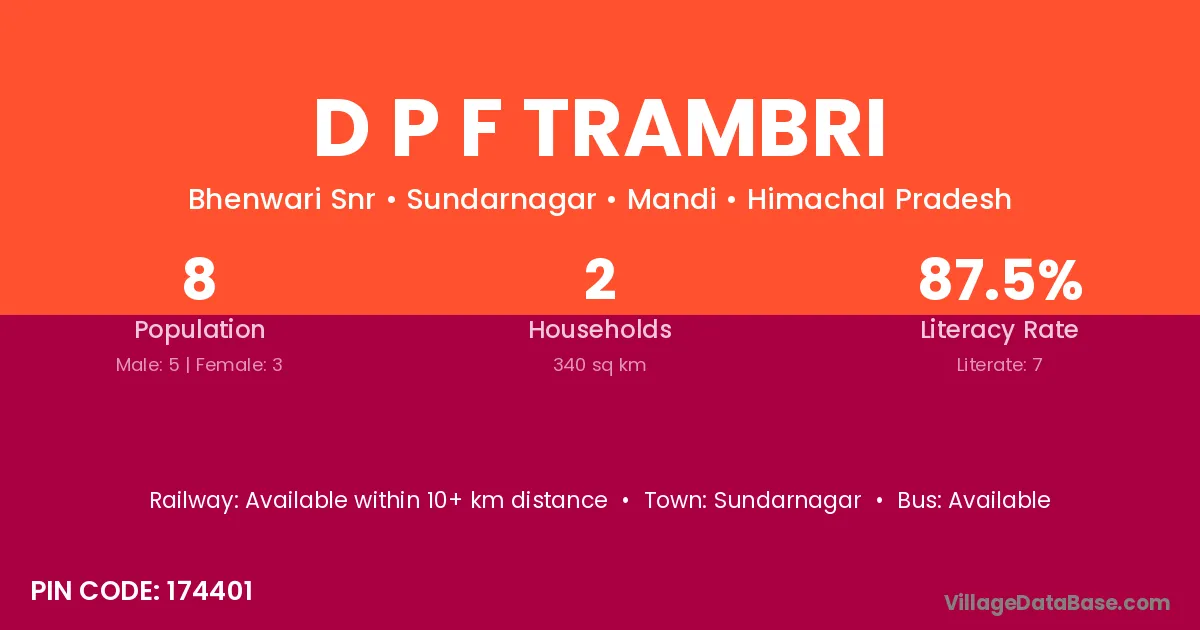 D P F TRAMBRI

Bhenwari Snr • Sundarnagar • Mandi • Himachal Pradesh

8
Population
Male: 5 | Female: 3

2
Households
340 sq km

87.5%
Literacy Rate
Literate: 7

Railway: Available within 10+ km distance • Town: Sundarnagar • Bus: Available

PIN CODE: 174401

VillageDataBase.com